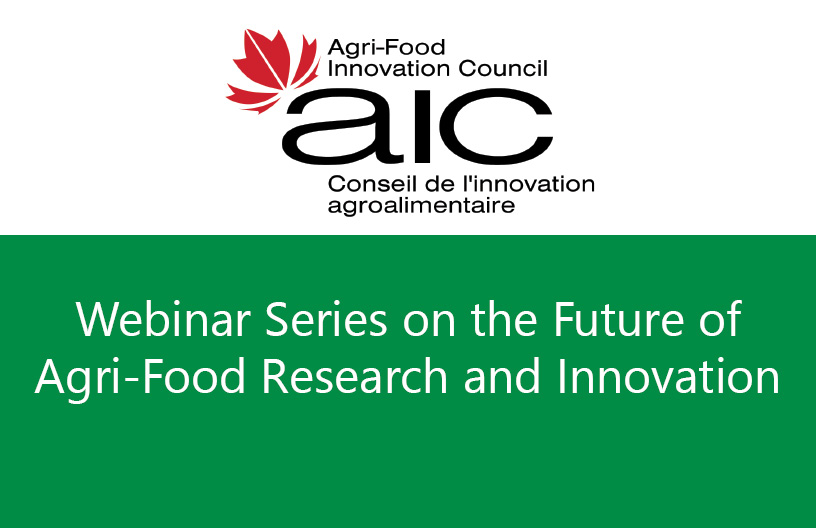 Agri-Food
Innovation Council

aic

Conseil de l'innovation
agroalimentaire

Webinar Series on the Future of Agri-Food Research and Innovation